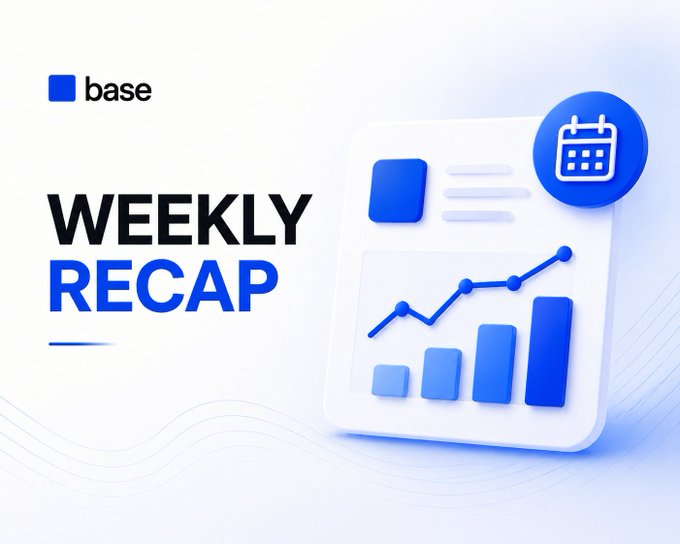 base

WEEKLY
RECAP